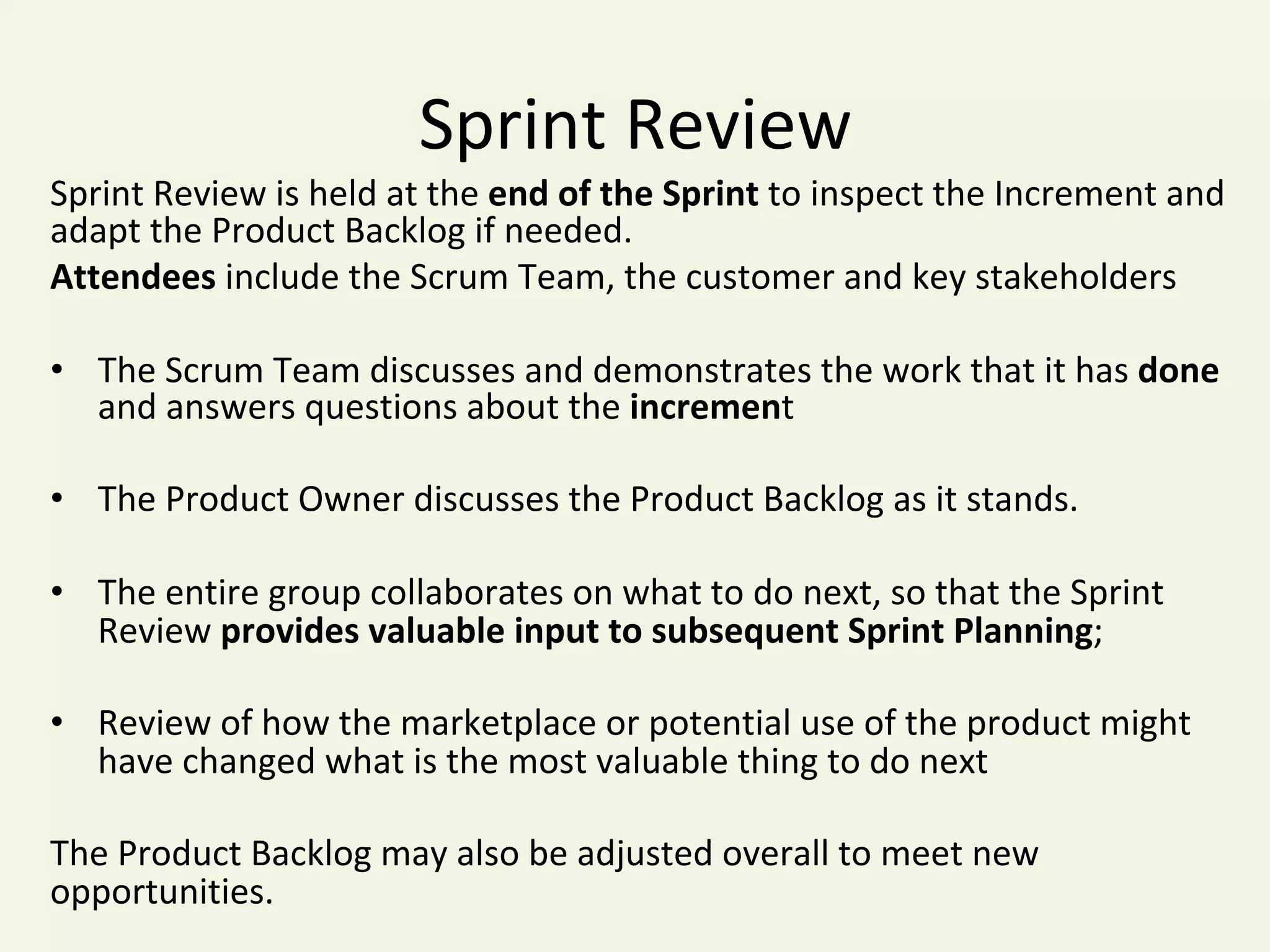 Sprint Review

Sprint Review is held at the end of the Sprint to inspect the Increment and adapt the Product Backlog if needed.

Attendees include the Scrum Team, the customer and key stakeholders

• The Scrum Team discusses and demonstrates the work that it has done and answers questions about the increment

• The Product Owner discusses the Product Backlog as it stands.

• The entire group collaborates on what to do next, so that the Sprint Review provides valuable input to subsequent Sprint Planning;

• Review of how the marketplace or potential use of the product might have changed what is the most valuable thing to do next

The Product Backlog may also be adjusted overall to meet new opportunities.